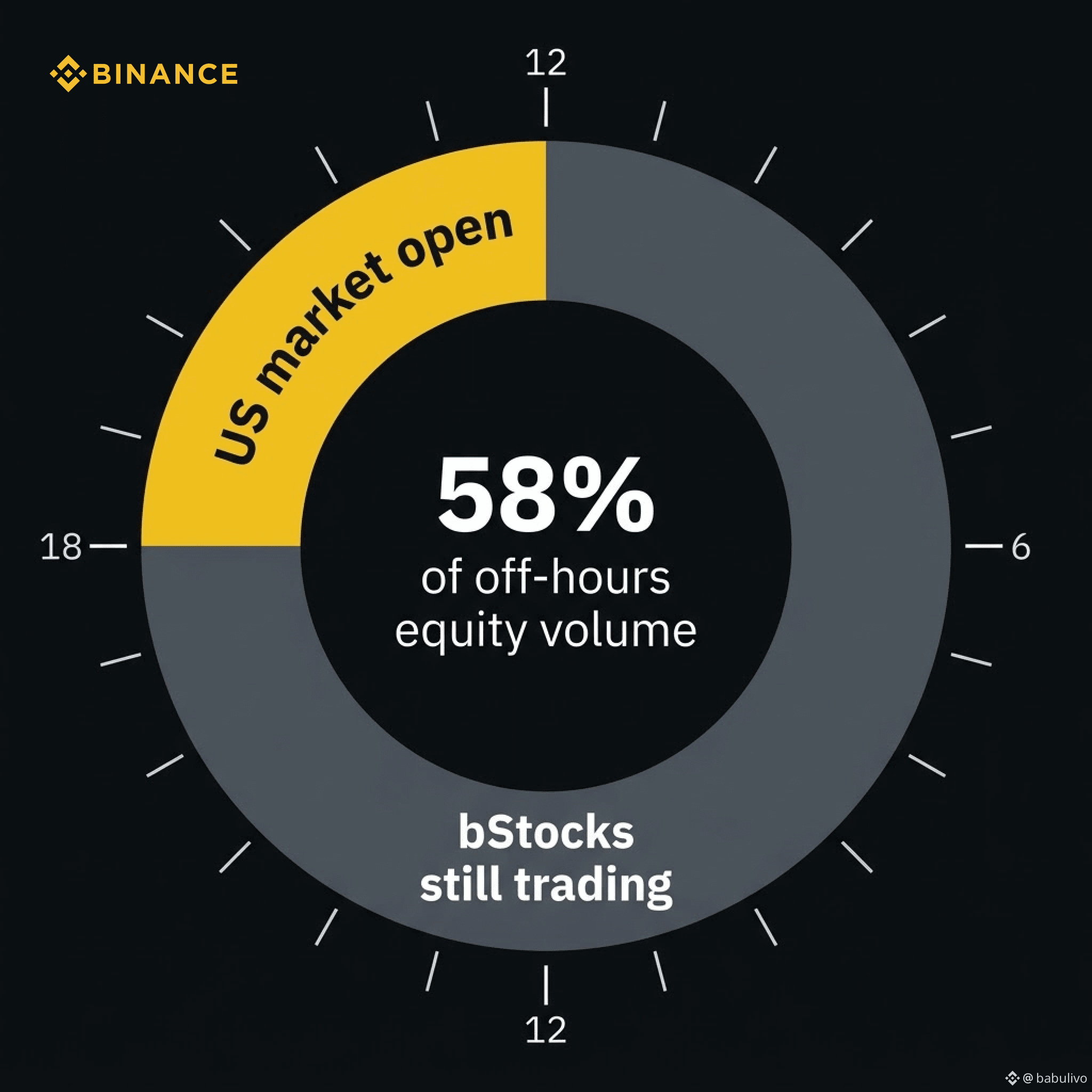 BINANCE

12

US market open

18

6

58%
of off-hours equity volume

bStocks still trading

12

@ babulivo